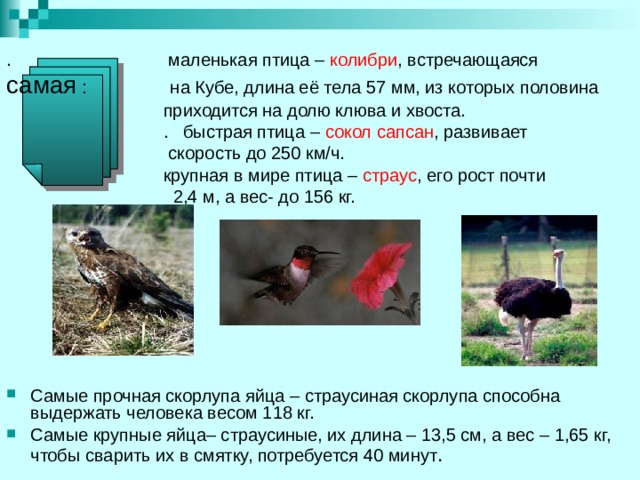 .
самая :

маленькая птица – колибри, встречающаяся на Кубе, длина её тела 57 мм, из которых половина приходится на долю клюва и хвоста.
. быстрая птица – сокол сапсан, развивает скорость до 250 км/ч.
крупная в мире птица – страус, его рост почти 2,4 м, а вес- до 156 кг.

Самые прочная скорлупа яйца – страусиная скорлупа способна выдержать человека весом 118 кг.
Самые крупные яйца– страусиные, их длина – 13,5 см, а вес – 1,65 кг, чтобы сварить их в смятку, потребуется 40 минут.